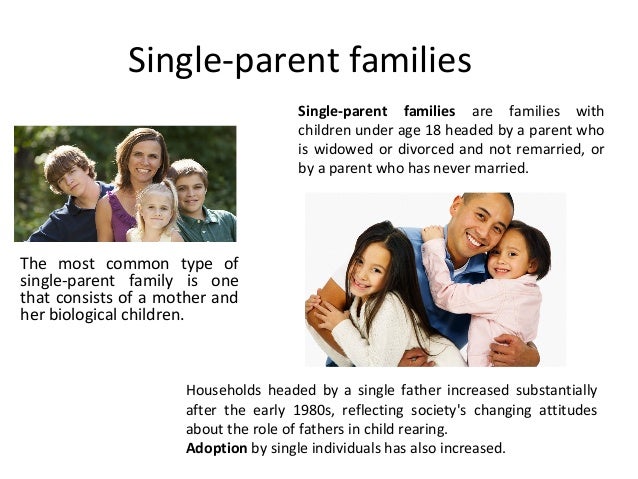 Single-parent families

Single-parent families are families with children under age 18 headed by a parent who is widowed or divorced and not remarried, or by a parent who has never married.

The most common type of single-parent family is one that consists of a mother and her biological children.

Households headed by a single father increased substantially after the early 1980s, reflecting society's changing attitudes about the role of fathers in child rearing.
Adoption by single individuals has also increased.